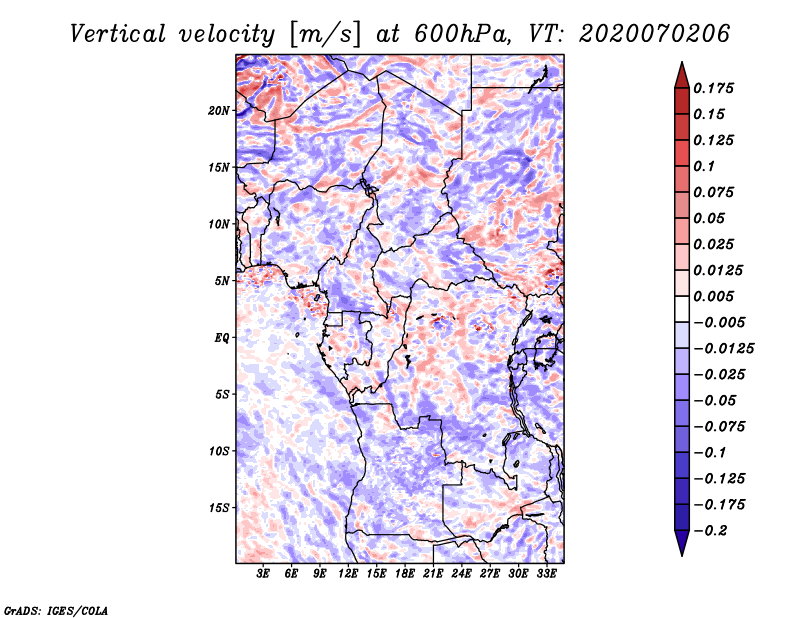 Vertical velocity [m/s] at 600hPa, VT: 2020070206

20N
15N
10N
5N
EQ
5S
10S
15S

3E 6E 9E 12E 15E 18E 21E 24E 27E 30E 33E

0.175
0.15
0.125
0.1
0.075
0.05
0.025
0.0125
0.005
−0.005
−0.0125
−0.025
−0.05
−0.075
−0.1
−0.125
−0.175
−0.2

GrADS: IGES/COLA